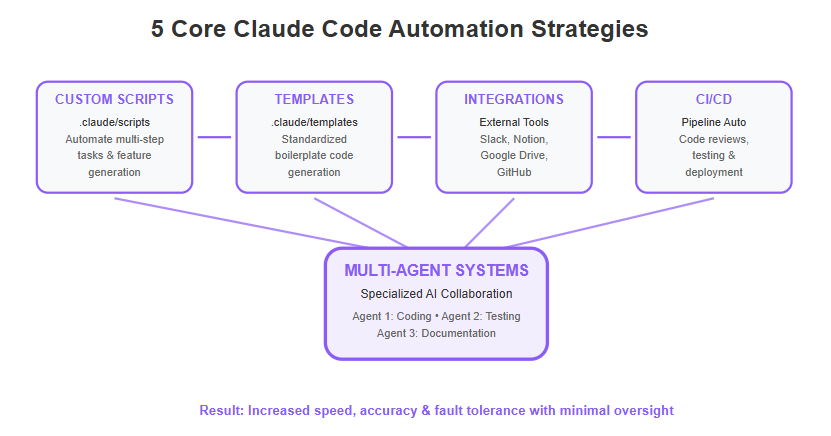 5 Core Claude Code Automation Strategies

CUSTOM SCRIPTS
.claude/scripts
Automate multi-step tasks & feature generation

TEMPLATES
.claude/templates
Standardized boilerplate code generation

INTEGRATIONS
External Tools
Slack, Notion, Google Drive, GitHub

CI/CD
Pipeline Auto
Code reviews, testing & deployment

MULTI-AGENT SYSTEMS
Specialized AI Collaboration
Agent 1: Coding • Agent 2: Testing
Agent 3: Documentation

Result: Increased speed, accuracy & fault tolerance with minimal oversight